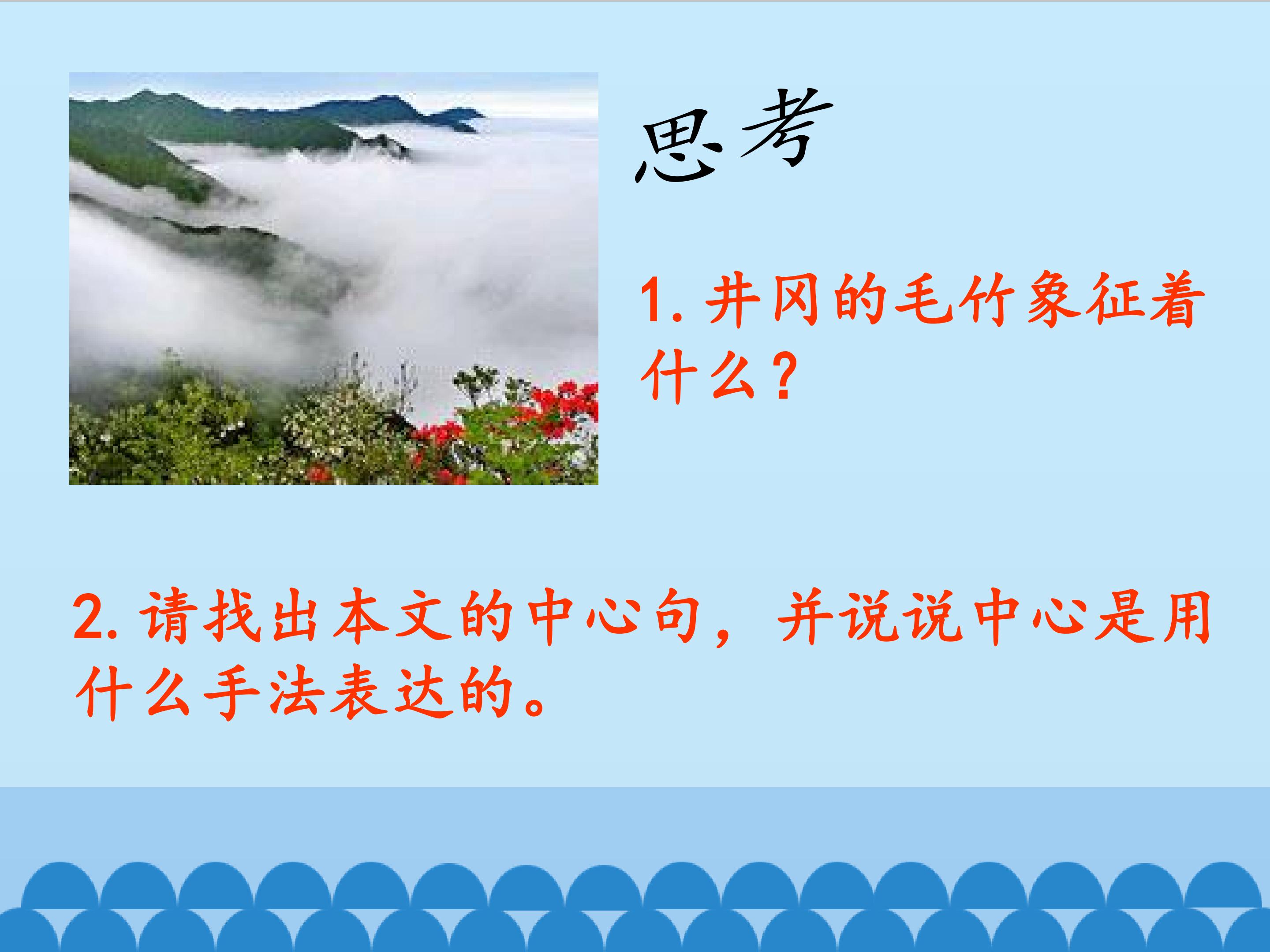 思考

1. 井冈的毛竹象征着什么？

2. 请找出本文的中心句，并说说中心是用什么手法表达的。